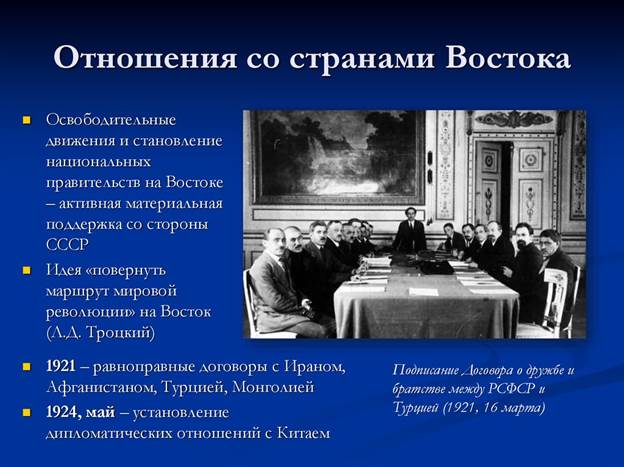 Отношения со странами Востока

Освободительные движения и становление национальных правительств на Востоке – активная материальная поддержка со стороны СССР

Идея «повернуть маршрут мировой революции» на Восток (Л.Д. Троцкий)

1921 – равноправные договоры с Ираном, Афганистаном, Турцией, Монголией

1924, май – установление дипломатических отношений с Китаем

Подписание Договора о дружбе и братстве между РСФСР и Турцией (1921, 16 марта)